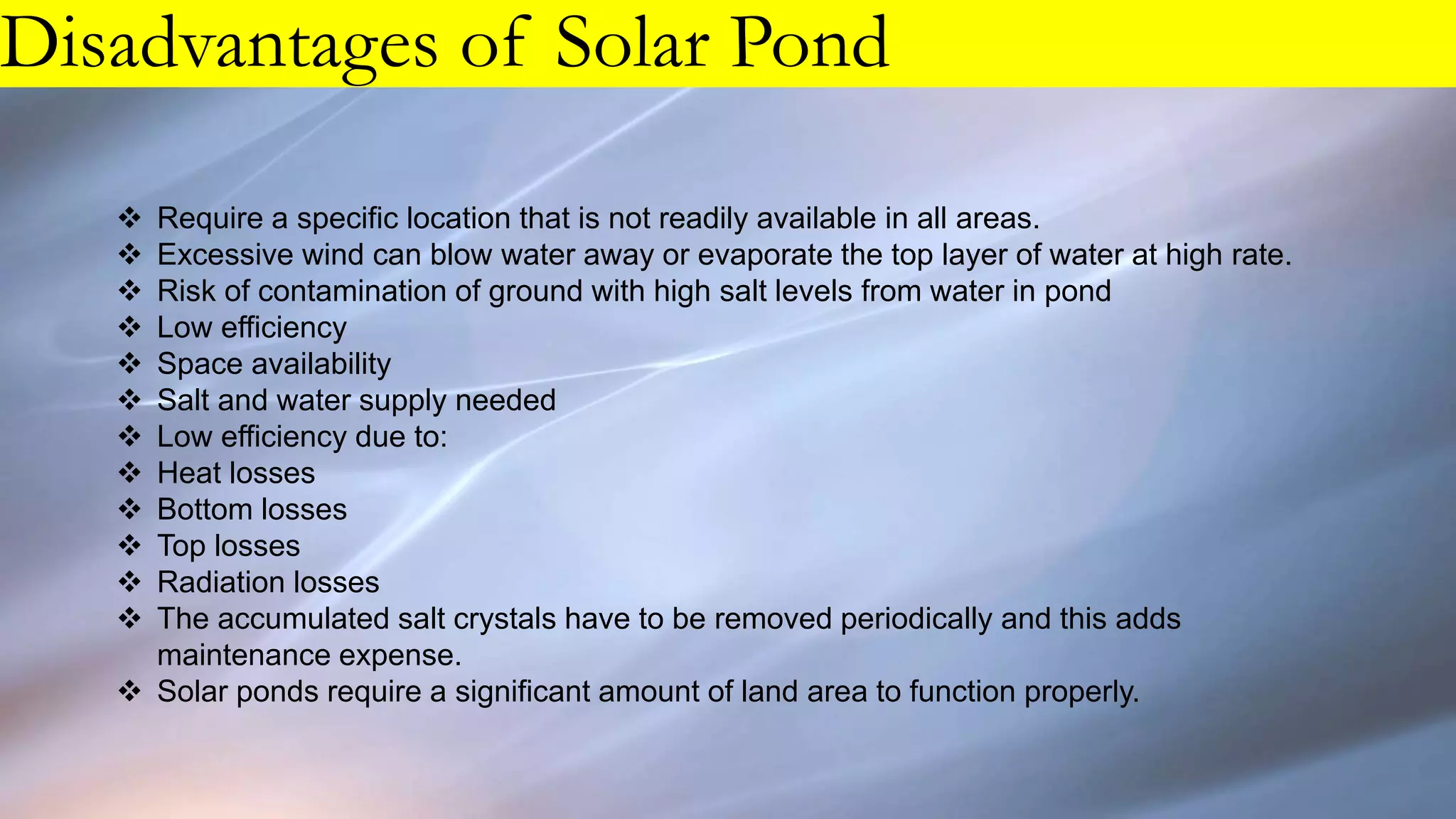 Disadvantages of Solar Pond

❖ Require a specific location that is not readily available in all areas.
❖ Excessive wind can blow water away or evaporate the top layer of water at high rate.
❖ Risk of contamination of ground with high salt levels from water in pond
❖ Low efficiency
❖ Space availability
❖ Salt and water supply needed
❖ Low efficiency due to:
❖ Heat losses
❖ Bottom losses
❖ Top losses
❖ Radiation losses
❖ The accumulated salt crystals have to be removed periodically and this adds maintenance expense.
❖ Solar ponds require a significant amount of land area to function properly.